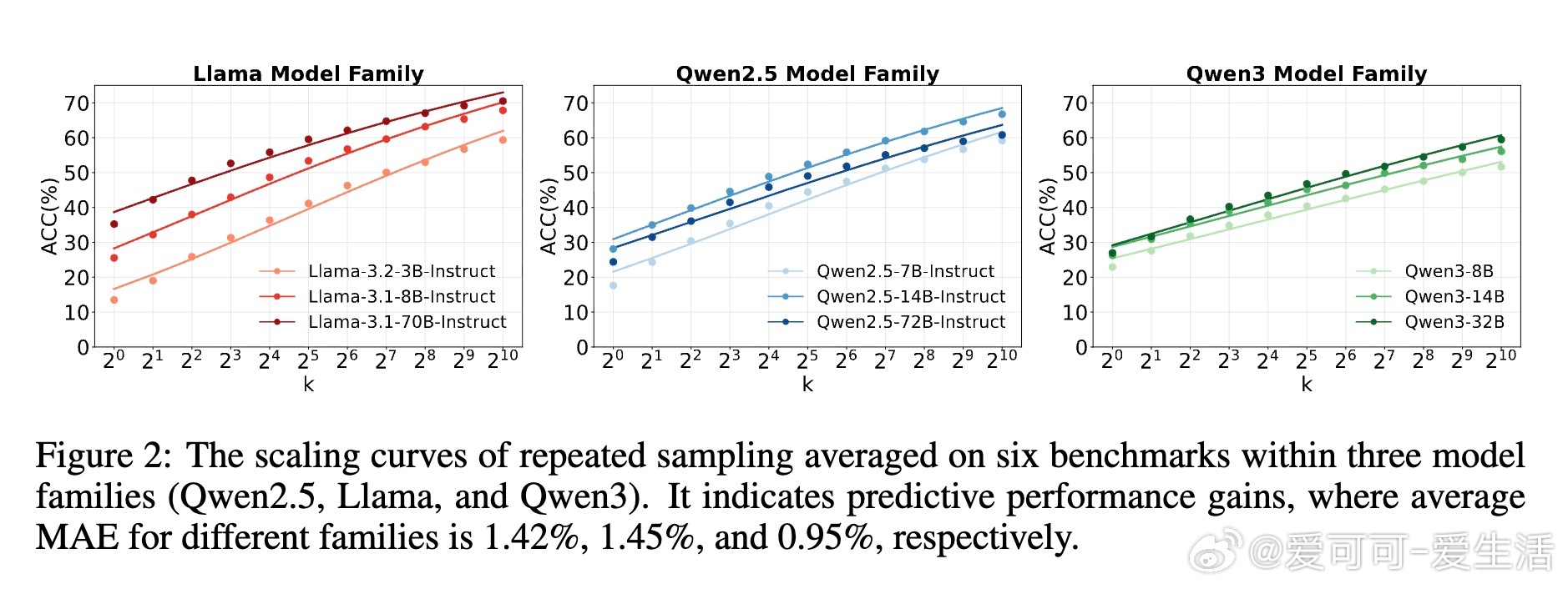 Llama Model Family

ACC(%)

70
60
50
40
30
20
10
0

Llama-3.2-3B-Instruct
Llama-3.1-8B-Instruct
Llama-3.1-70B-Instruct

$2^0$ $2^1$ $2^2$ $2^3$ $2^4$ $2^5$ $2^6$ $2^7$ $2^8$ $2^9$ $2^{10}$
k

Qwen2.5 Model Family

ACC(%)

70
60
50
40
30
20
10
0

Qwen2.5-7B-Instruct
Qwen2.5-14B-Instruct
Qwen2.5-72B-Instruct

$2^0$ $2^1$ $2^2$ $2^3$ $2^4$ $2^5$ $2^6$ $2^7$ $2^8$ $2^9$ $2^{10}$
k

Qwen3 Model Family

ACC(%)

70
60
50
40
30
20
10
0

Qwen3-8B
Qwen3-14B
Qwen3-32B

$2^0$ $2^1$ $2^2$ $2^3$ $2^4$ $2^5$ $2^6$ $2^7$ $2^8$ $2^9$ $2^{10}$
k

Figure 2: The scaling curves of repeated sampling averaged on six benchmarks within three model families (Qwen2.5, Llama, and Qwen3). It indicates predictive performance gains, where average MAE for different families is 1.42%, 1.45%, and 0.95%, respectively.

@爱可可-爱生活